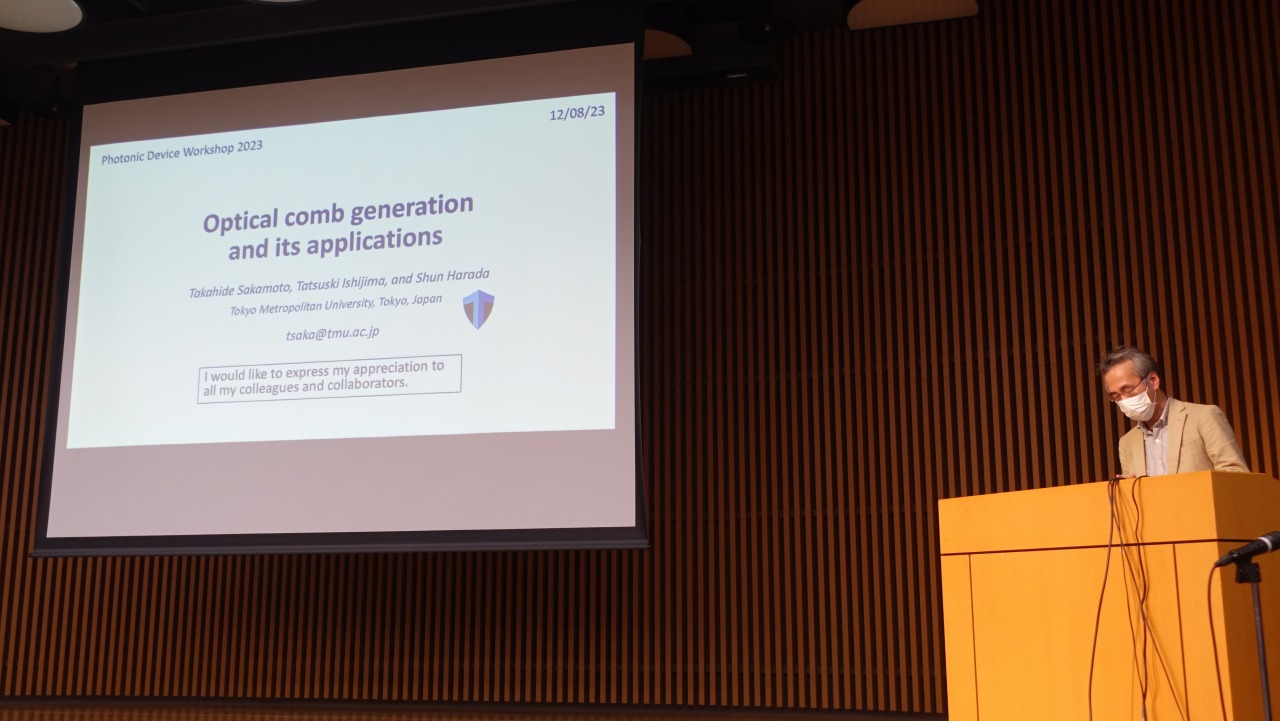 12/08/23

Photonic Device Workshop 2023

Optical comb generation and its applications

Takahide Sakamoto, Tatsuski Ishijima, and Shun Harada
Tokyo Metropolitan University, Tokyo, Japan

tsaka@tmu.ac.jp

I would like to express my appreciation to all my colleagues and collaborators.